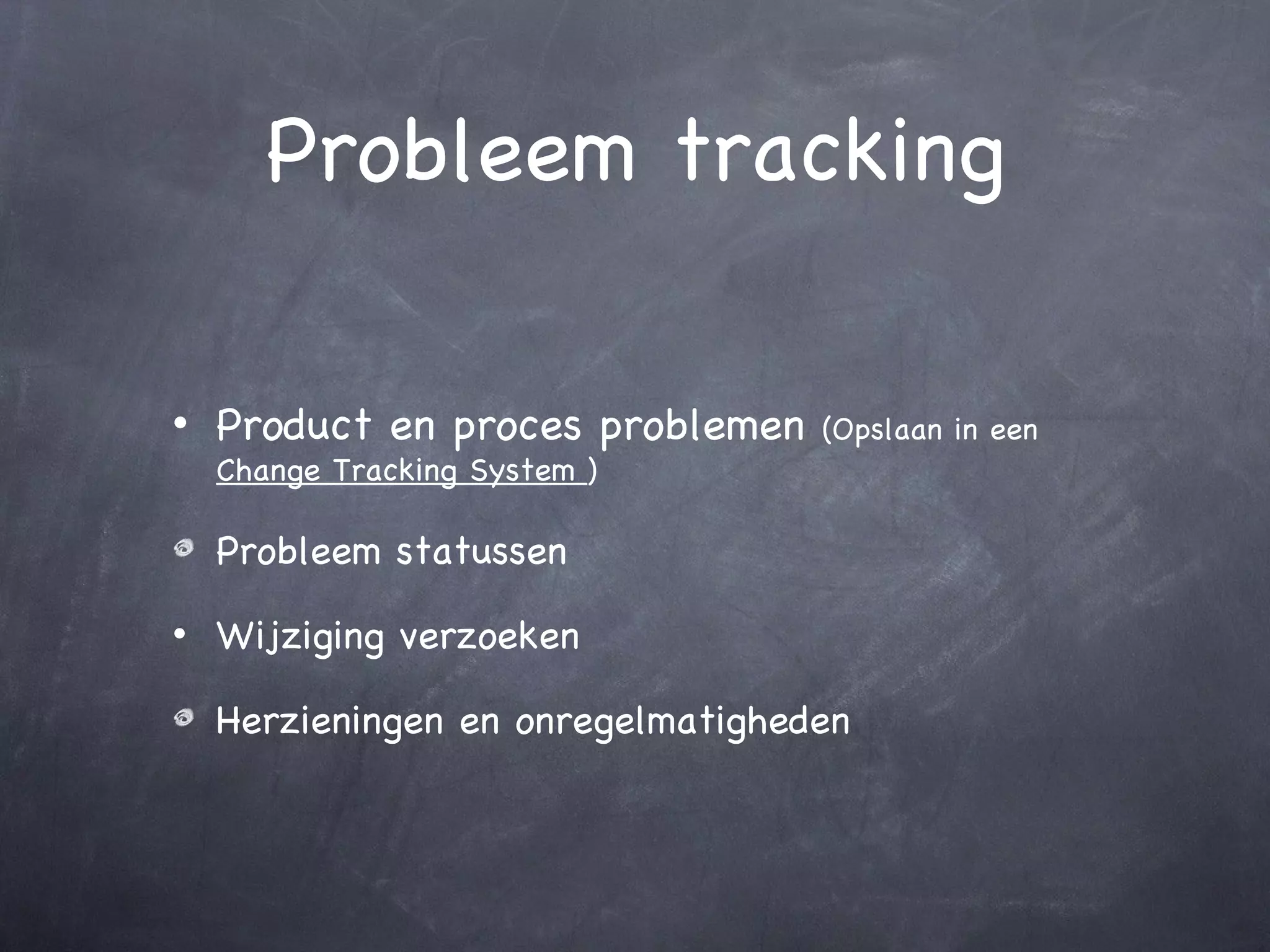 Probleem tracking

• Product en proces problemen (Opslaan in een Change Tracking System )

• Probleem statussen

• Wijziging verzoeken

• Herzieningen en onregelmatigheden